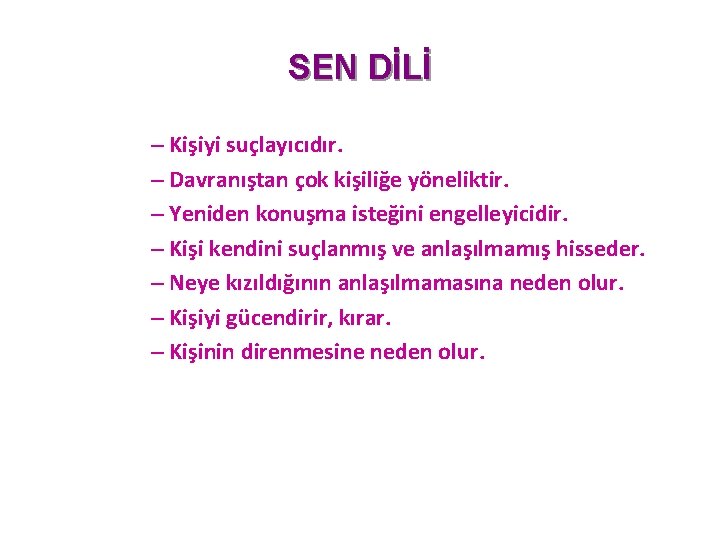 SEN DİLİ

– Kişiyi suçlayıcıdır.
– Davranıştan çok kişiliğe yöneliktir.
– Yeniden konuşma isteğini engelleyicidir.
– Kişi kendini suçlanmış ve anlaşılmamış hisseder.
– Neye kızıldığının anlaşılmamasına neden olur.
– Kişiyi gücendirir, kırar.
– Kişinin direnmesine neden olur.